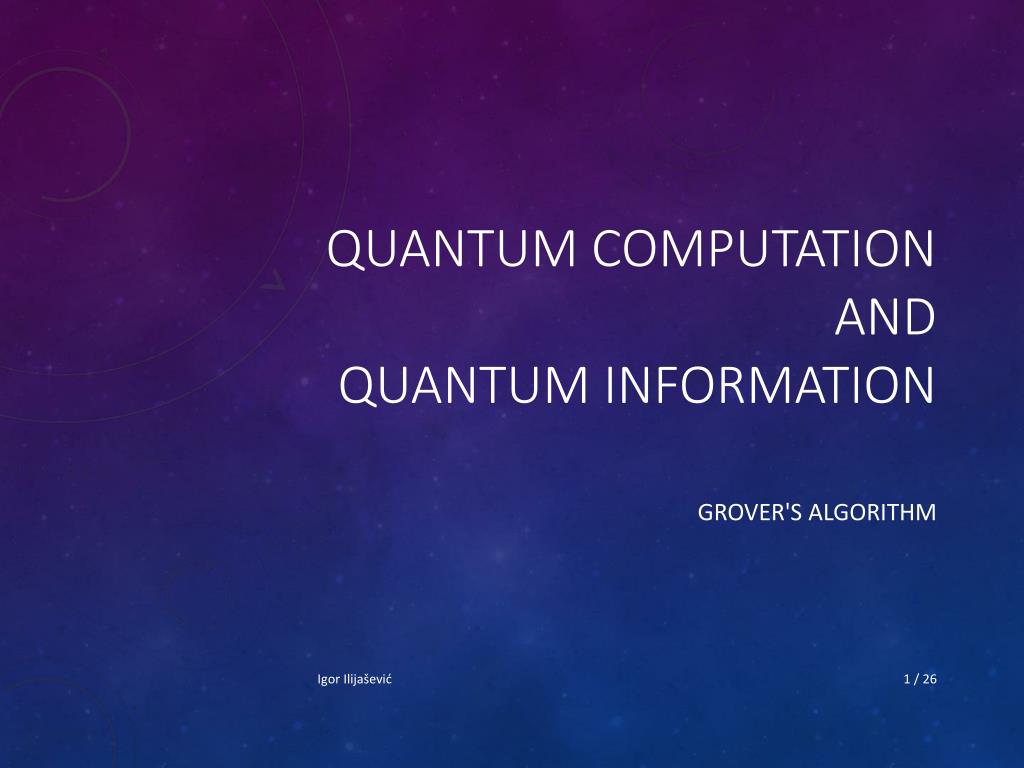 QUANTUM COMPUTATION
AND
QUANTUM INFORMATION

GROVER'S ALGORITHM

Igor Ilijašević

1 / 26